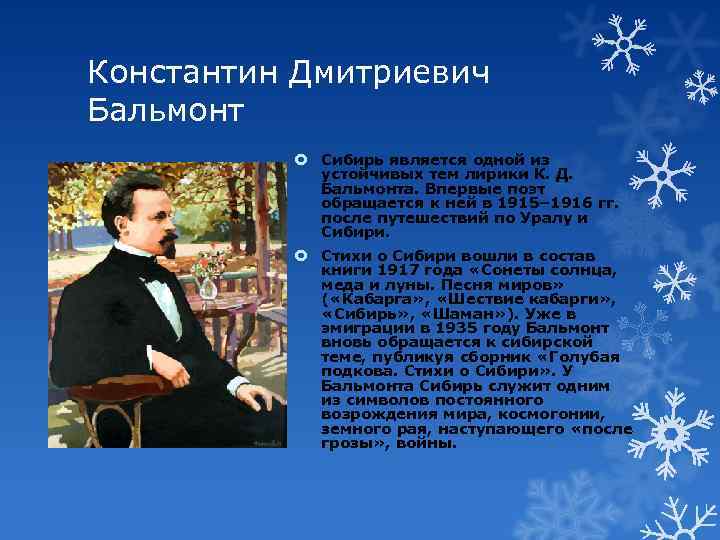 Константин Дмитриевич Бальмонт

Сибирь является одной из устойчивых тем лирики К. Д. Бальмонта. Впервые поэт обращается к ней в 1915–1916 гг. после путешествий по Уралу и Сибири.

Стихи о Сибири вошли в состав книги 1917 года «Сонеты солнца, меда и луны. Песня миров» («Кабарга», «Шествие кабарги», «Сибирь», «Шаман»). Уже в эмиграции в 1935 году Бальмонт вновь обращается к сибирской теме, публикуя сборник «Голубая подкова. Стихи о Сибири». У Бальмонта Сибирь служит одним из символов постоянного возрождения мира, космогонии, земного рая, наступающего «после грозы», войны.